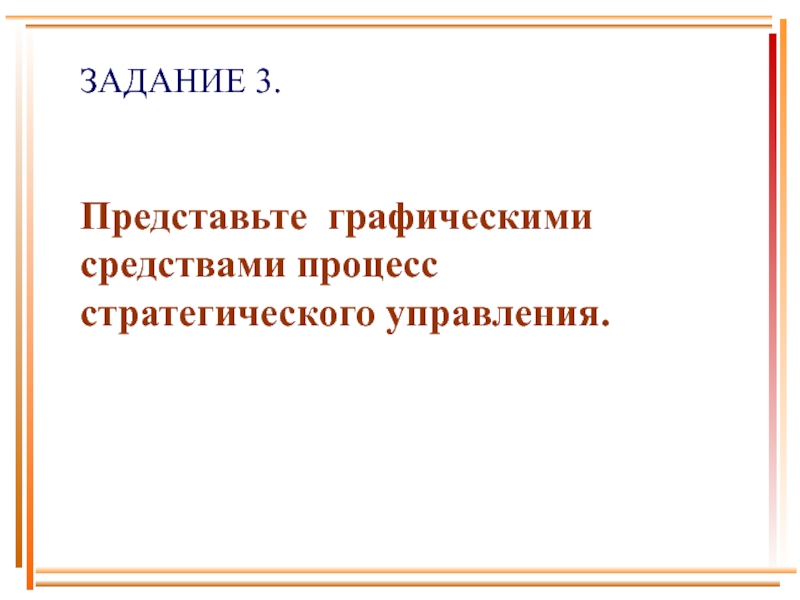 ЗАДАНИЕ 3.

Представьте  графическими средствами процесс стратегического управления.